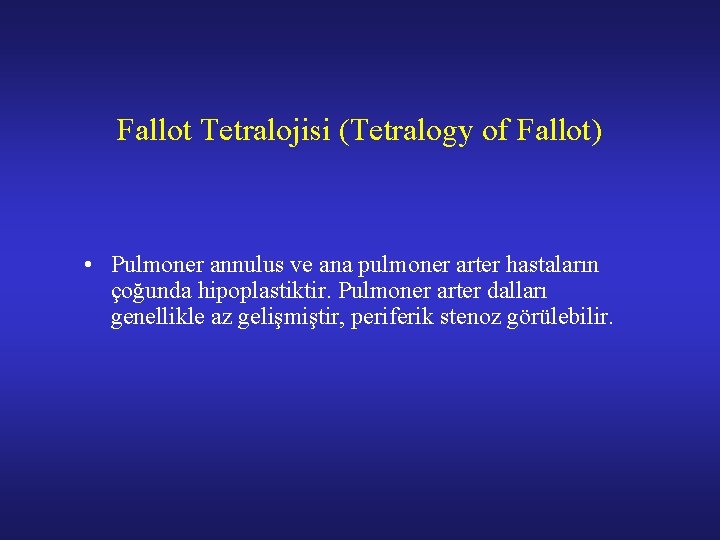 Fallot Tetralojisi (Tetralogy of Fallot)

• Pulmoner annulus ve ana pulmoner arter hastaların çoğunda hipoplastiktir. Pulmoner arter dalları genellikle az gelişmiştir, periferik stenoz görülebilir.